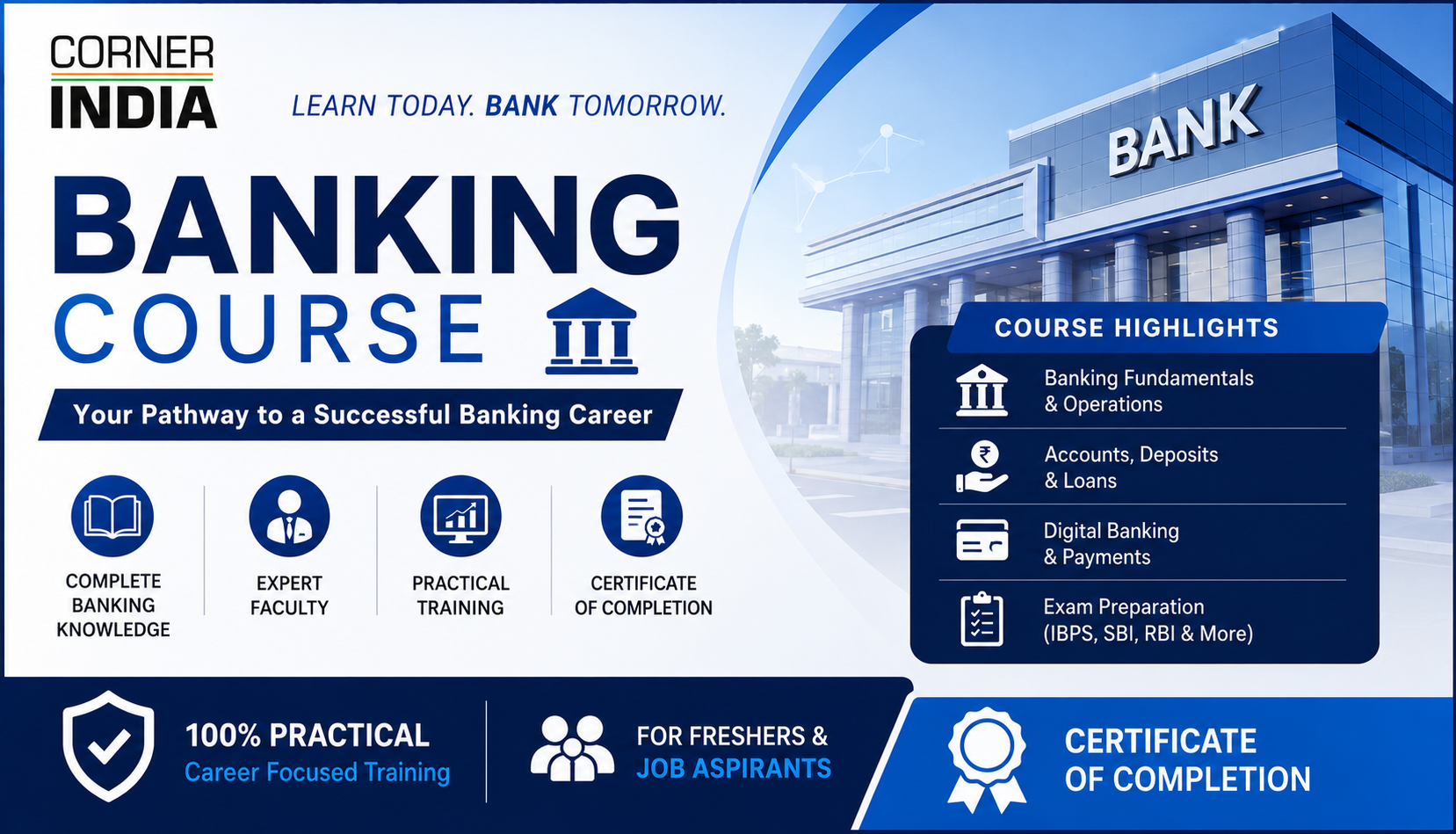 CORNER INDIA

LEARN TODAY. BANK TOMORROW.

BANKING COURSE

Your Pathway to a Successful Banking Career

COMPLETE BANKING KNOWLEDGE

EXPERT FACULTY

PRACTICAL TRAINING

CERTIFICATE OF COMPLETION

BANK

COURSE HIGHLIGHTS

Banking Fundamentals & Operations

Accounts, Deposits & Loans

Digital Banking & Payments

Exam Preparation (IBPS, SBI, RBI & More)

100% PRACTICAL
Career Focused Training

FOR FRESHERS & JOB ASPIRANTS

CERTIFICATE OF COMPLETION